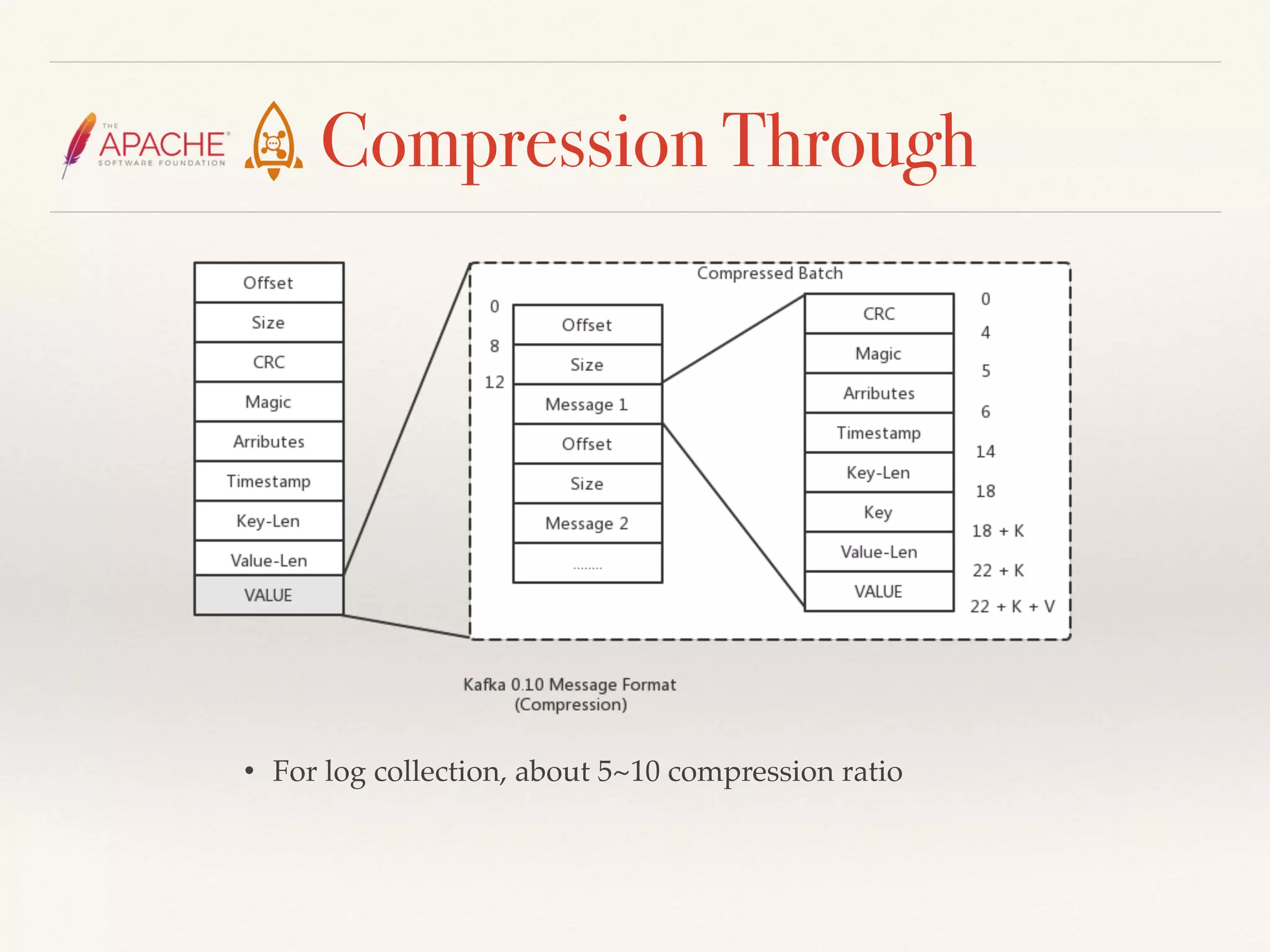 THE APACHE SOFTWARE FOUNDATION

Compression Through

Offset
Size
CRC
Magic
Arributes
Timestamp
Key-Len
Value-Len
VALUE

Compressed Batch

0
8
12

Offset
Size
Message 1
Offset
Size
Message 2
........

CRC
Magic
Arributes
Timestamp
Key-Len
Key
Value-Len
VALUE

0
4
5
6
14
18
18 + K
22 + K
22 + K + V

Kafka 0.10 Message Format (Compression)

• For log collection, about 5~10 compression ratio